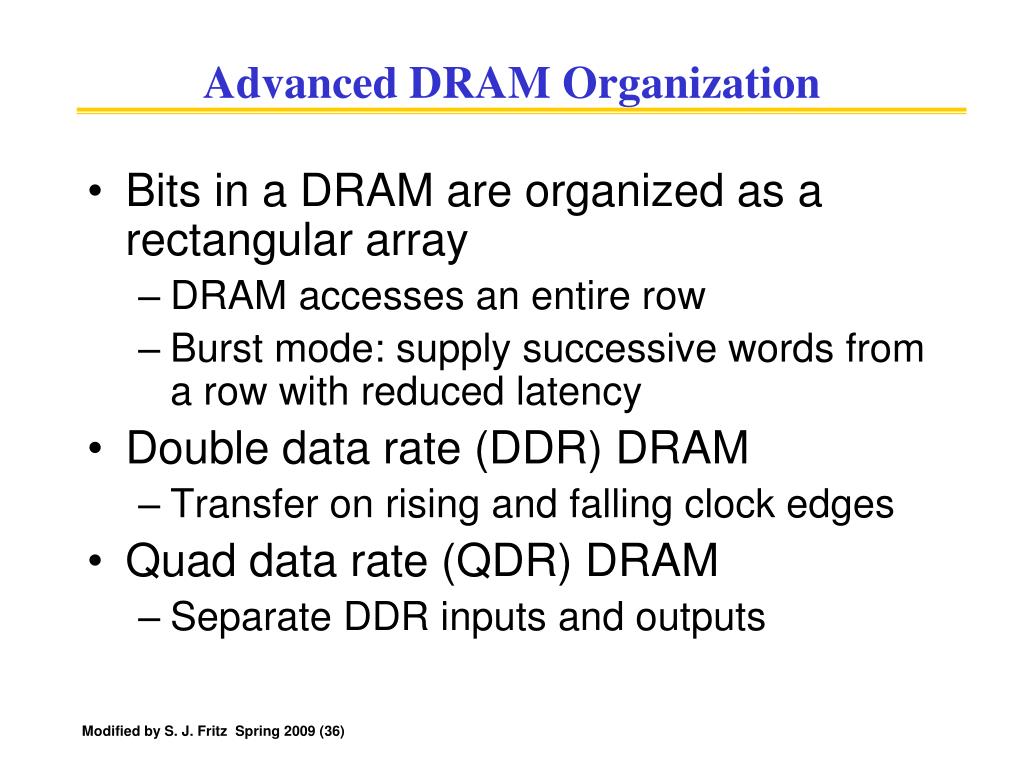 Advanced DRAM Organization

• Bits in a DRAM are organized as a rectangular array
– DRAM accesses an entire row
– Burst mode: supply successive words from a row with reduced latency
• Double data rate (DDR) DRAM
– Transfer on rising and falling clock edges
• Quad data rate (QDR) DRAM
– Separate DDR inputs and outputs

Modified by S. J. Fritz Spring 2009 (36)